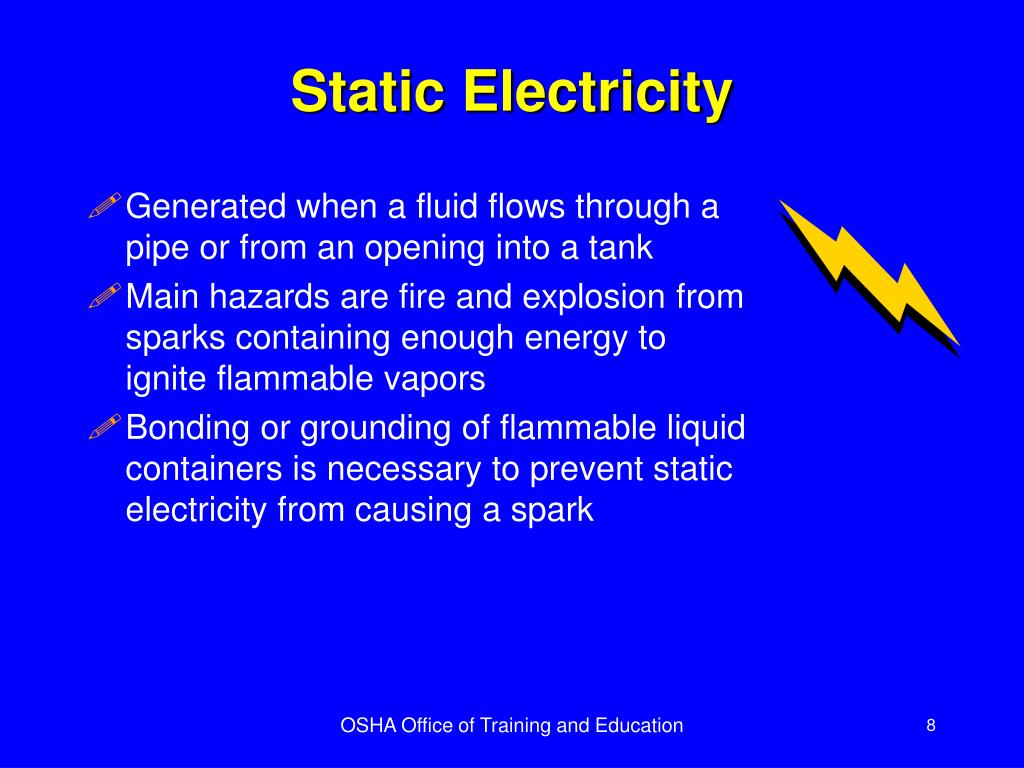 Static Electricity

Generated when a fluid flows through a pipe or from an opening into a tank

Main hazards are fire and explosion from sparks containing enough energy to ignite flammable vapors

Bonding or grounding of flammable liquid containers is necessary to prevent static electricity from causing a spark

OSHA Office of Training and Education

8